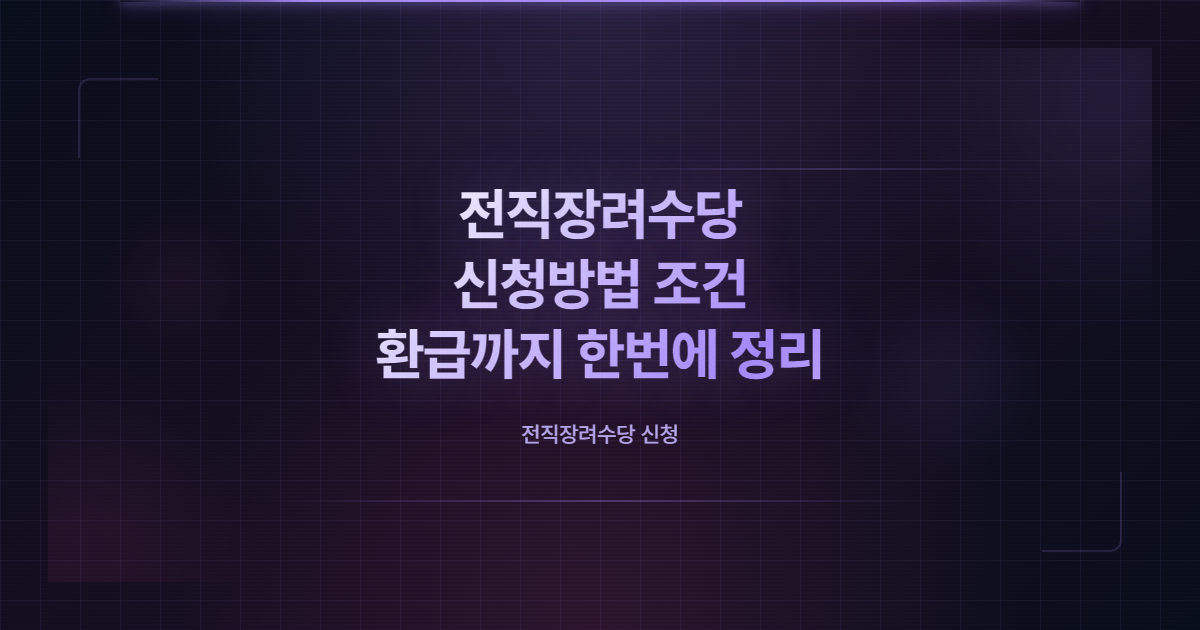 전직장려수당
신청방법 조건
환급까지 한번에 정리

전직장려수당 신청